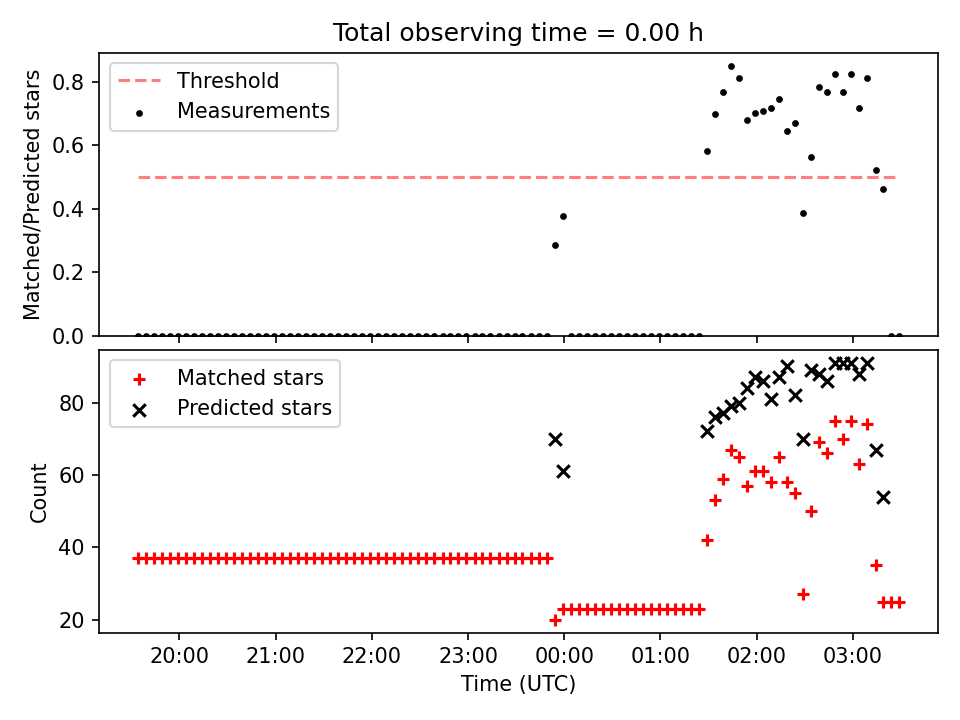 Total observing time = 0.00 h

Threshold
Measurements

Matched/Predicted stars

0.8
0.6
0.4
0.2
0.0

Matched stars
Predicted stars

Count

80
60
40
20

20:00
21:00
22:00
23:00
00:00
01:00
02:00
03:00

Time (UTC)